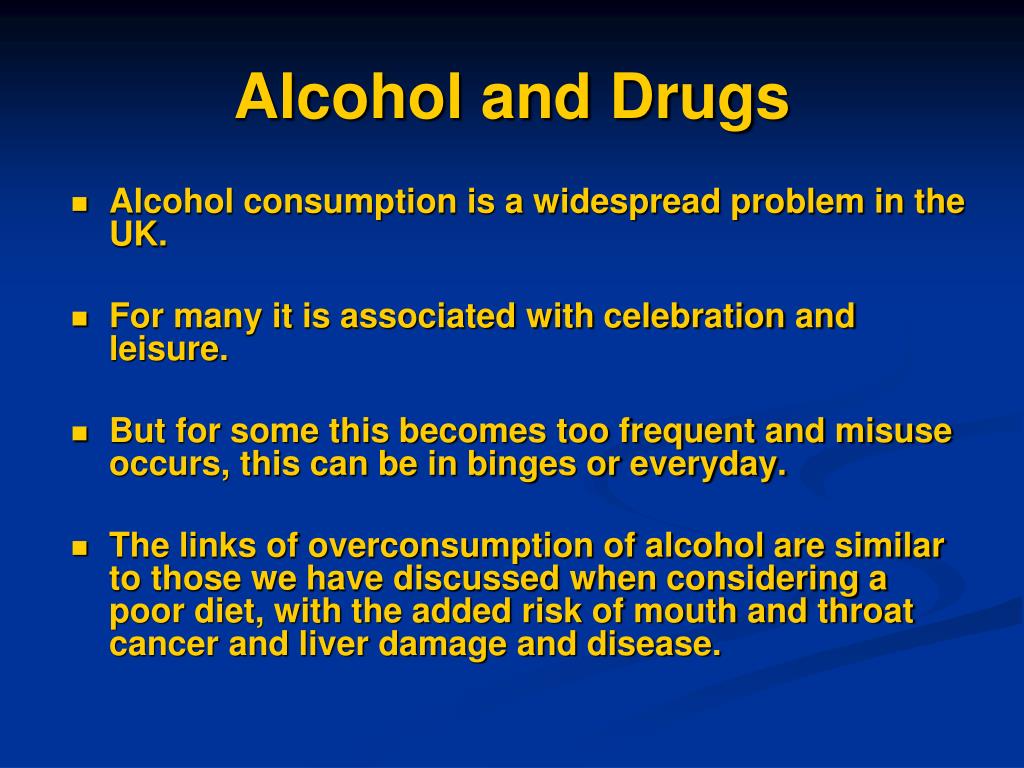 Alcohol and Drugs

- Alcohol consumption is a widespread problem in the UK.

- For many it is associated with celebration and leisure.

- But for some this becomes too frequent and misuse occurs, this can be in binges or everyday.

- The links of overconsumption of alcohol are similar to those we have discussed when considering a poor diet, with the added risk of mouth and throat cancer and liver damage and disease.